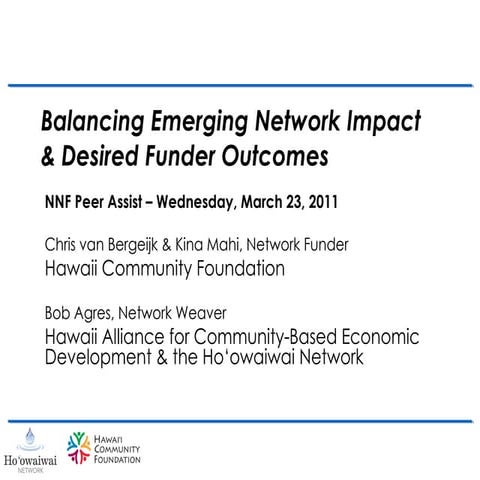 Balancing Emerging Network Impact & Desired Funder Outcomes

NNF Peer Assist – Wednesday, March 23, 2011

Chris van Bergeijk & Kina Mahi, Network Funder
Hawaii Community Foundation

Bob Agres, Network Weaver
Hawaii Alliance for Community-Based Economic Development & the Hoʻowaiwai Network

Hoʻowaiwai NETWORK

HAWAIʻI COMMUNITY FOUNDATION